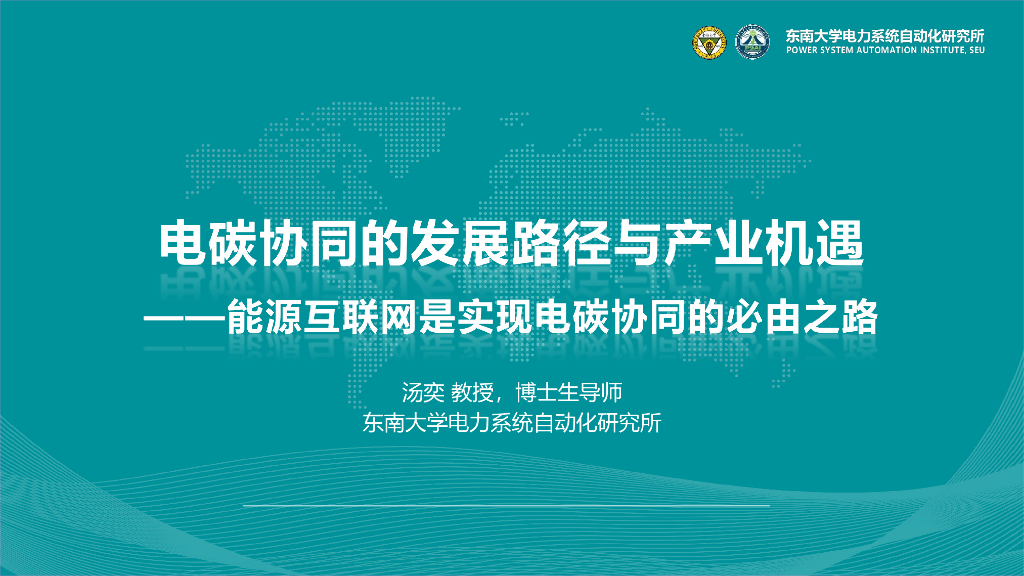 东南大学电力系统自动化研究所
POWER SYSTEM AUTOMATION INSTITUTE, SEU

电碳协同的发展路径与产业机遇
——能源互联网是实现电碳协同的必由之路

汤奕 教授，博士生导师
东南大学电力系统自动化研究所